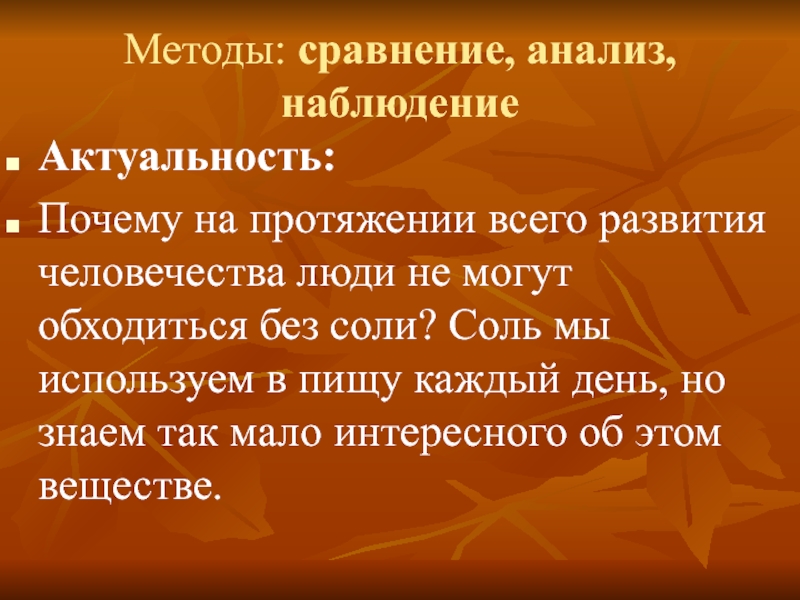 Методы: сравнение, анализ, наблюдение

Актуальность:

Почему на протяжении всего развития человечества люди не могут обходиться без соли? Соль мы используем в пищу каждый день, но знаем так мало интересного об этом веществе.